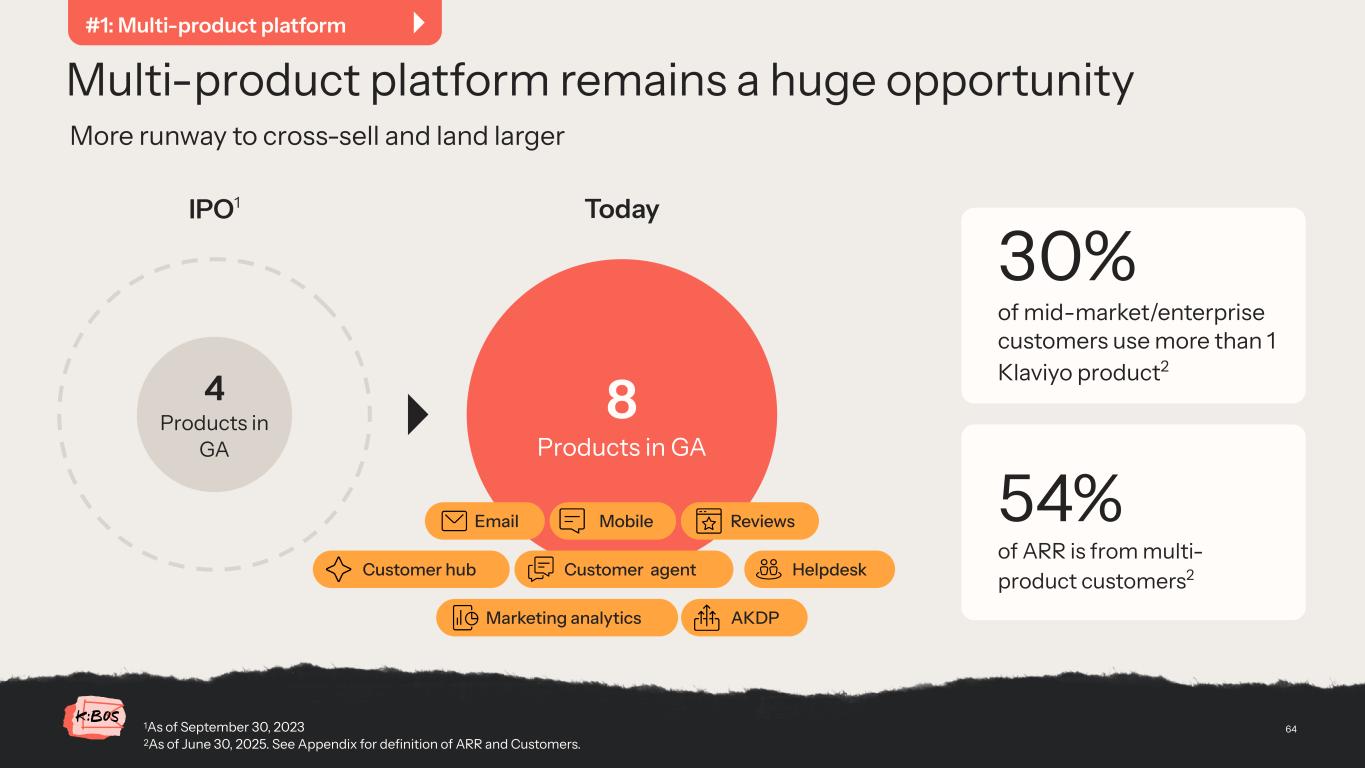 #1: Multi-product platform

Multi-product platform remains a huge opportunity

More runway to cross-sell and land larger

IPO$^1$

4
Products in GA

Today

8
Products in GA

Email
Mobile
Reviews
Customer hub
Customer agent
Helpdesk
Marketing analytics
AKDP

30%
of mid-market/enterprise customers use more than 1 Klaviyo product$^2$

54%
of ARR is from multi-product customers$^2$

K:BOS

$^1$As of September 30, 2023
$^2$As of June 30, 2025. See Appendix for definition of ARR and Customers.

64